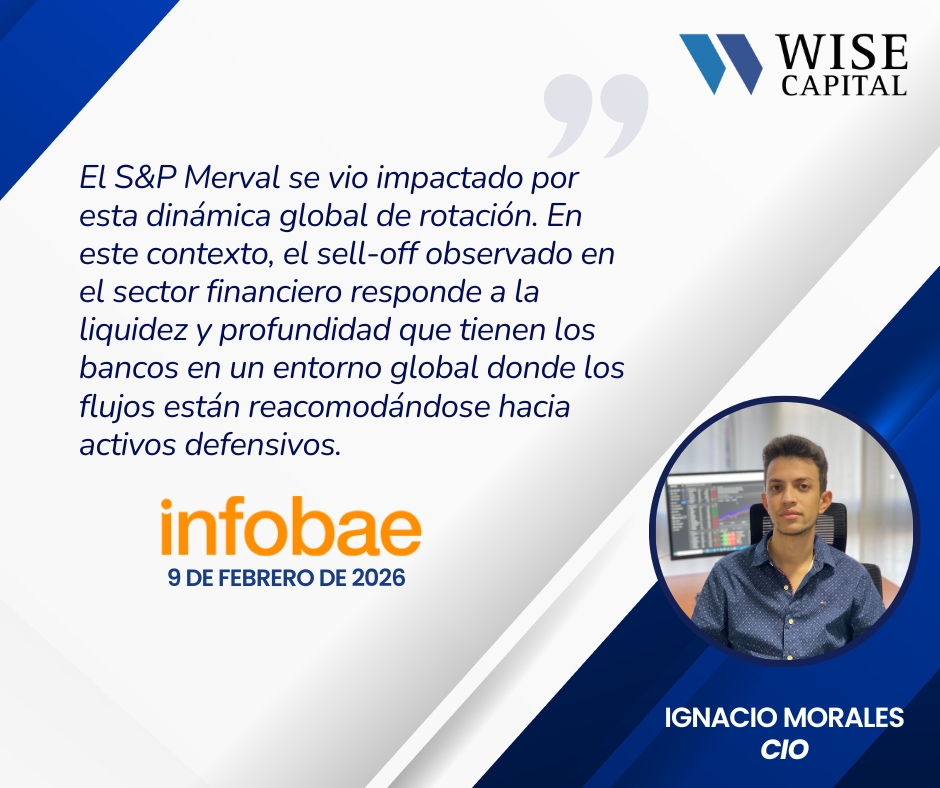 WISE CAPITAL

El S&P Merval se vio impactado por esta dinámica global de rotación. En este contexto, el sell-off observado en el sector financiero responde a la liquidez y profundidad que tienen los bancos en un entorno global donde los flujos están reacomodándose hacia activos defensivos.

infobae
9 DE FEBRERO DE 2026

IGNACIO MORALES
CIO